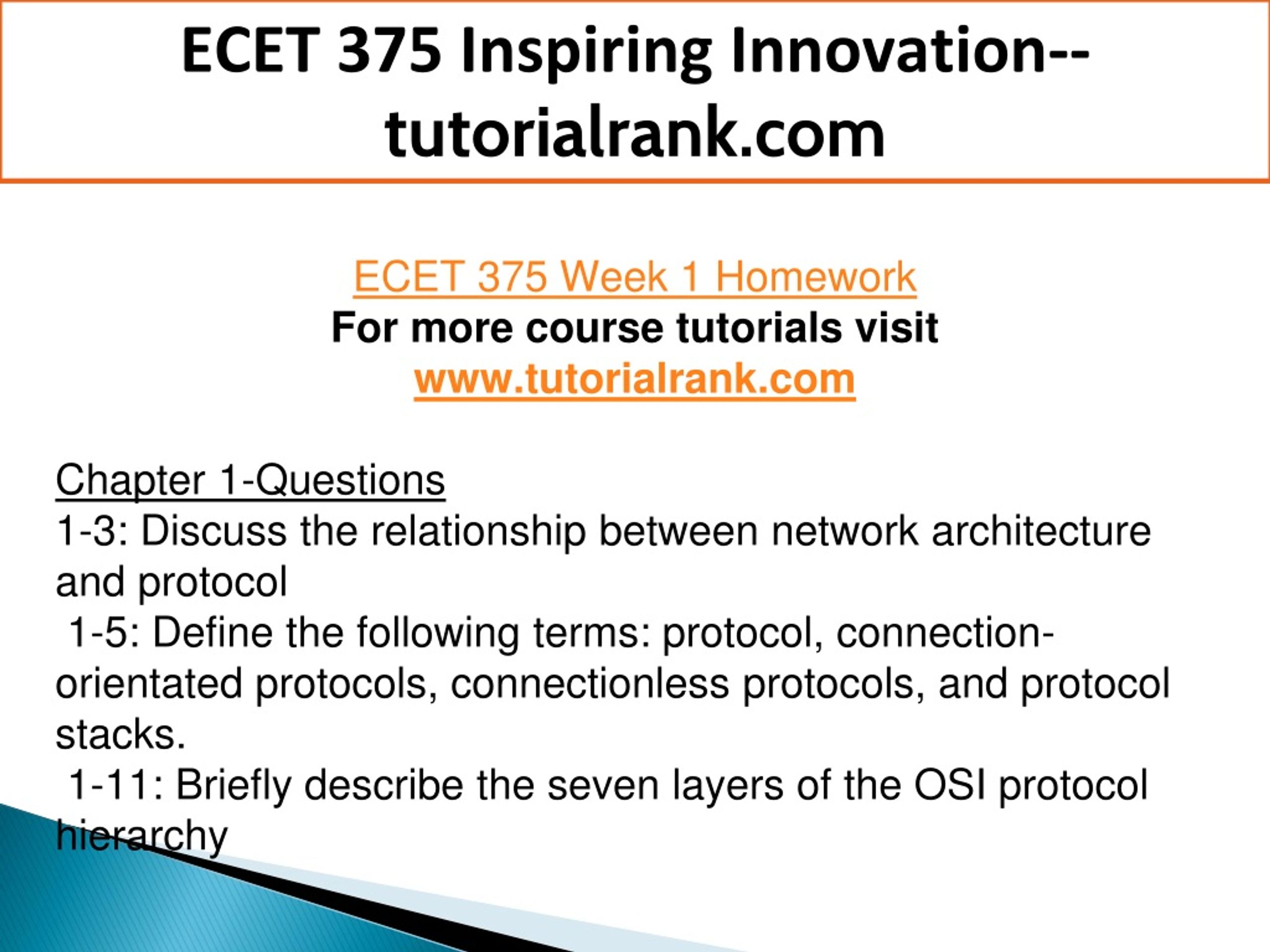 ECET 375 Inspiring Innovation--tutorialrank.com

ECET 375 Week 1 Homework
For more course tutorials visit
www.tutorialrank.com

Chapter 1-Questions
1-3: Discuss the relationship between network architecture and protocol
1-5: Define the following terms: protocol, connection-orientated protocols, connectionless protocols, and protocol stacks.
1-11: Briefly describe the seven layers of the OSI protocol hierarchy